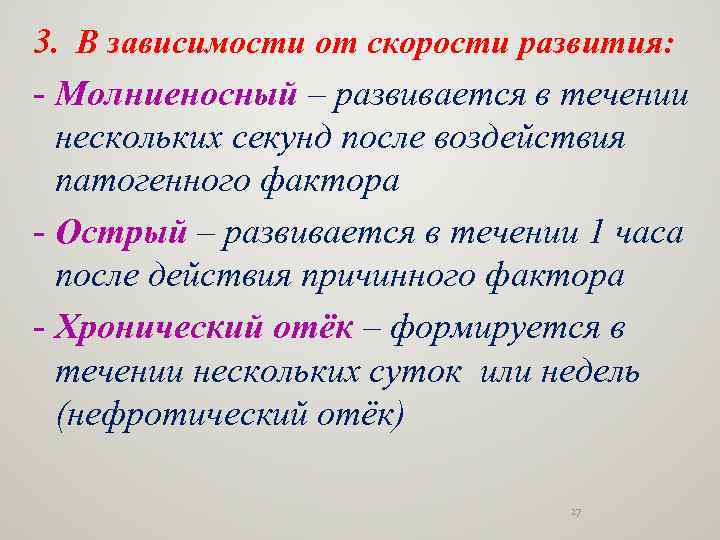 3. В зависимости от скорости развития:

- Молниеносный – развивается в течении нескольких секунд после воздействия патогенного фактора

- Острый – развивается в течении 1 часа после действия причинного фактора

- Хронический отёк – формируется в течении нескольких суток или недель (нефротический отёк)

17